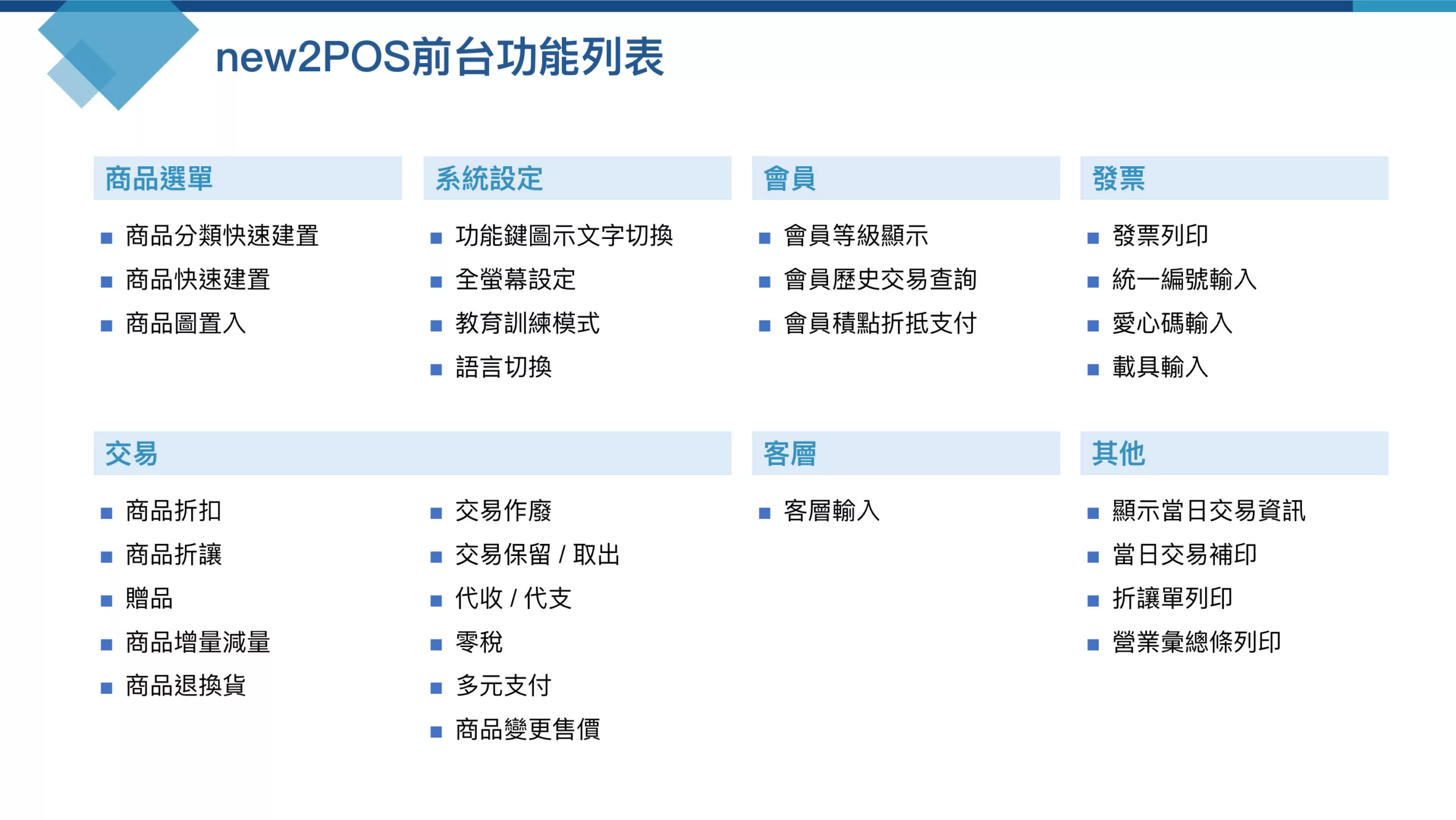 new2POS前台功能列表

商品選單

■ 商品分類快速建置
■ 商品快速建置
■ 商品圖置入

系統設定

■ 功能鍵圖示文字切換
■ 全螢幕設定
■ 教育訓練模式
■ 語言切換

會員

■ 會員等級顯示
■ 會員歷史交易查詢
■ 會員積點折抵支付

發票

■ 發票列印
■ 統一編號輸入
■ 愛心碼輸入
■ 載具輸入

交易

■ 商品折扣
■ 商品折讓
■ 贈品
■ 商品增量減量
■ 商品退換貨

■ 交易作廢
■ 交易保留 / 取出
■ 代收 / 代支
■ 零稅
■ 多元支付
■ 商品變更售價

客層

■ 客層輸入

其他

■ 顯示當日交易資訊
■ 當日交易補印
■ 折讓單列印
■ 營業彙總條列印